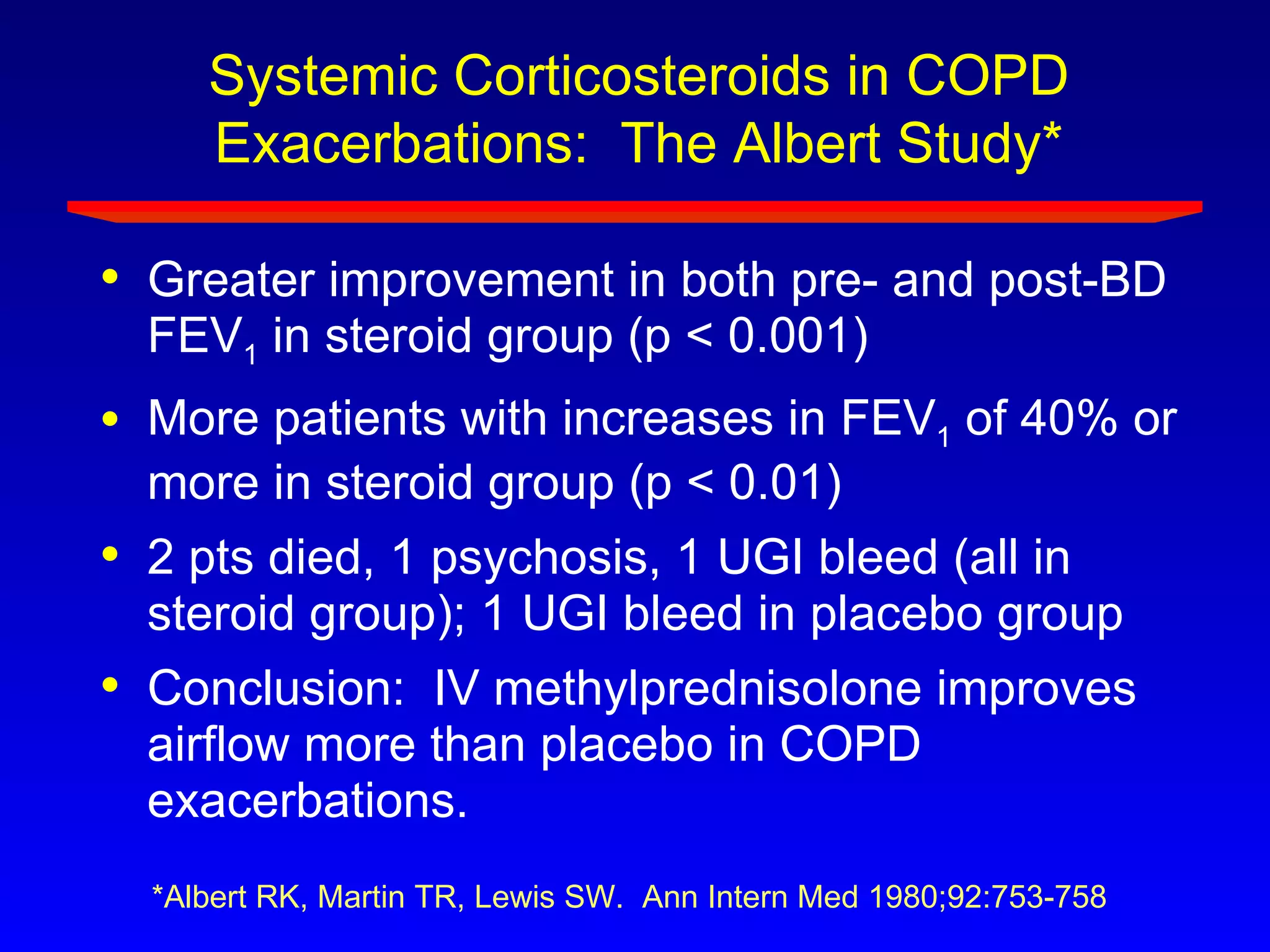 Systemic Corticosteroids in COPD Exacerbations: The Albert Study*

• Greater improvement in both pre- and post-BD $FEV_1$ in steroid group (p < 0.001)

• More patients with increases in $FEV_1$ of 40% or more in steroid group (p < 0.01)

• 2 pts died, 1 psychosis, 1 UGI bleed (all in steroid group); 1 UGI bleed in placebo group

• Conclusion: IV methylprednisolone improves airflow more than placebo in COPD exacerbations.

*Albert RK, Martin TR, Lewis SW. Ann Intern Med 1980;92:753-758